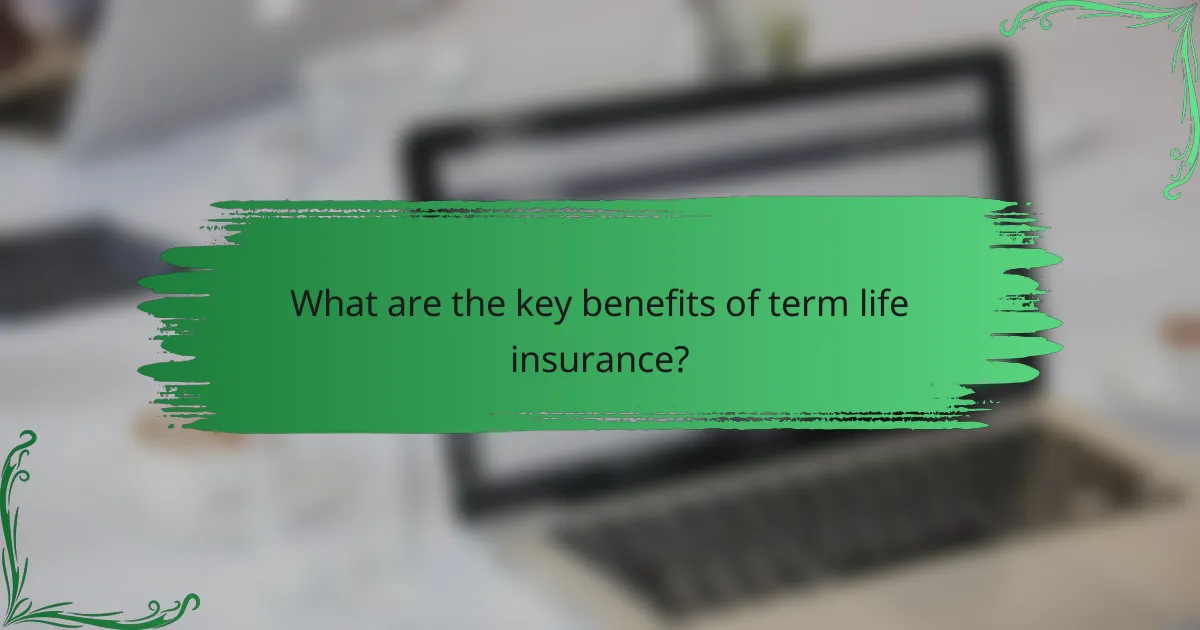 What are the key benefits of term life insurance?